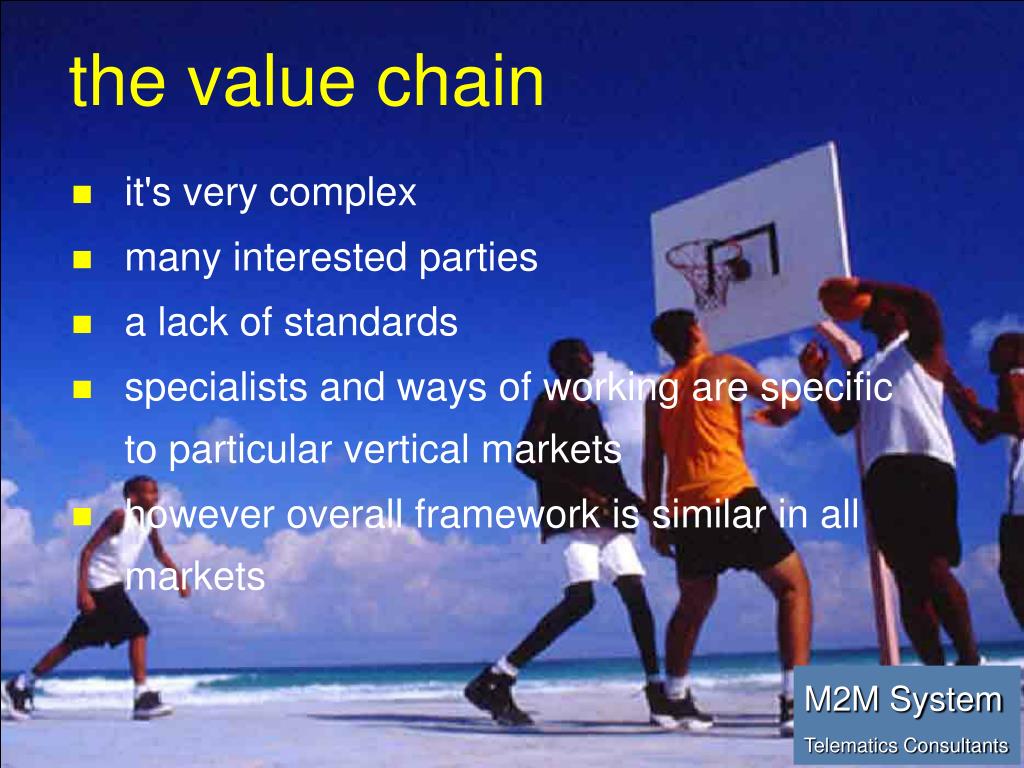 the value chain

- it's very complex
- many interested parties
- a lack of standards
- specialists and ways of working are specific to particular vertical markets
- however overall framework is similar in all markets

M2M System
Telematics Consultants